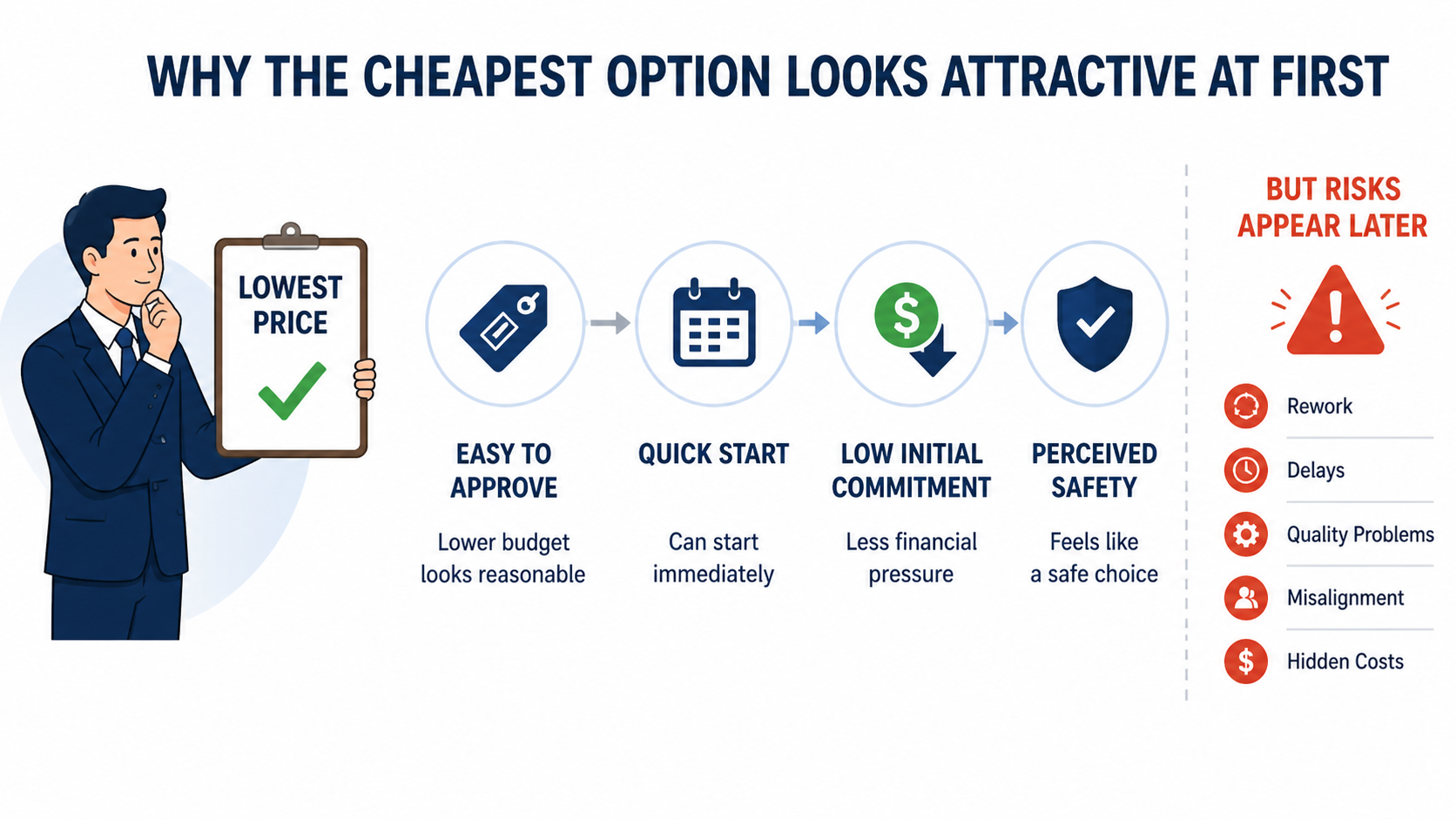 WHY THE CHEAPEST OPTION LOOKS ATTRACTIVE AT FIRST

LOWEST PRICE

EASY TO APPROVE

Lower budget looks reasonable

QUICK START

Can start immediately

LOW INITIAL COMMITMENT

Less financial pressure

PERCEIVED SAFETY

Feels like a safe choice

BUT RISKS APPEAR LATER

Rework

Delays

Quality Problems

Misalignment

Hidden Costs